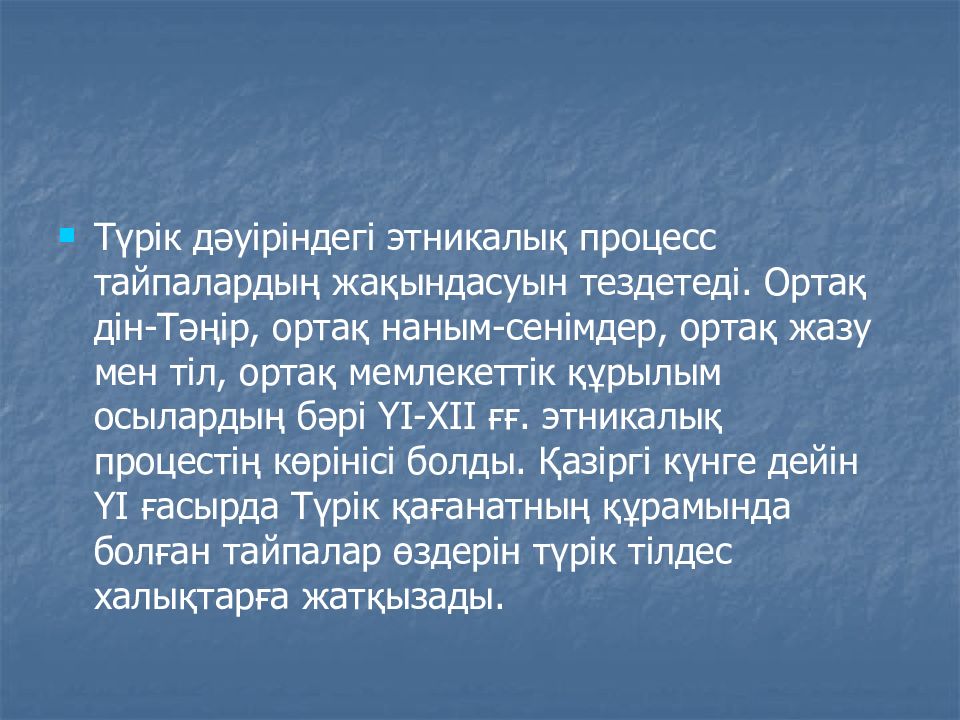 Түрік дәуіріндегі этникалық процесс тайпалардың жақындасуын тездетеді. Ортақ дін-Тәңір, ортақ наным-сенімдер, ортақ жазу мен тіл, ортақ мемлекеттік құрылым осылардың бәрі YI-XII ғғ. этникалық процестің көрінісі болды. Қазіргі күнге дейін YI ғасырда Түрік қағанатның құрамында болған тайпалар өздерін түрік тілдес халықтарға жатқызады.